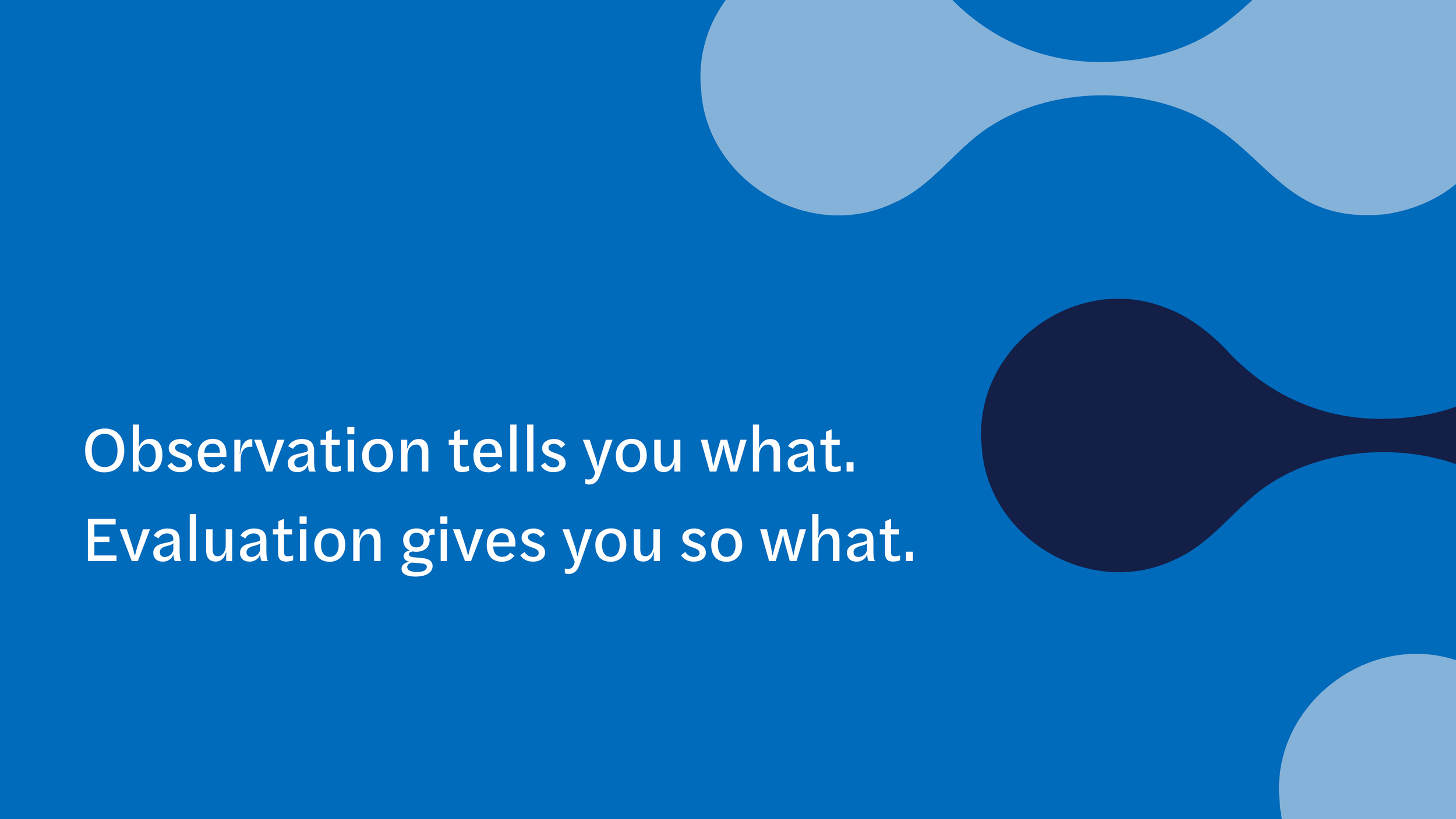 Observation tells you what.
Evaluation gives you so what.